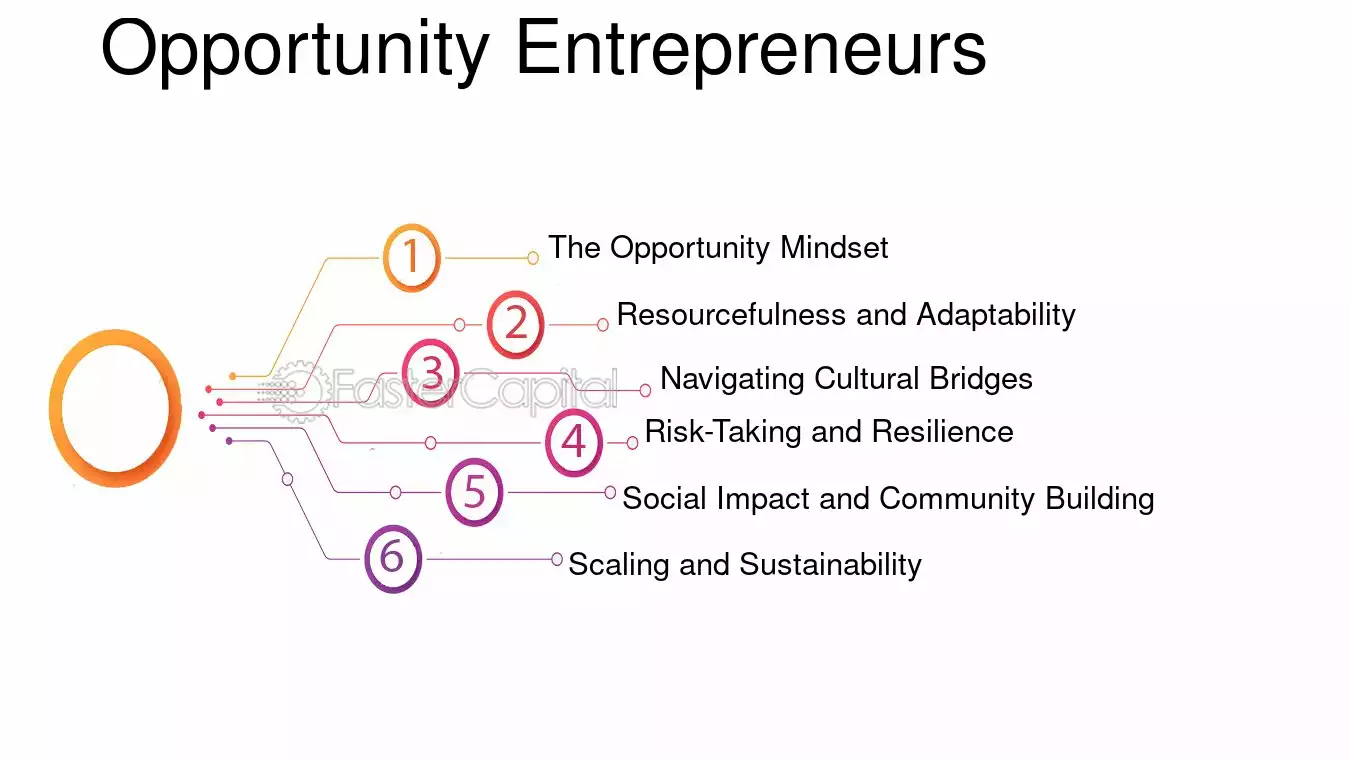 Opportunity Entrepreneurs

1 The Opportunity Mindset

2 Resourcefulness and Adaptability

3 Navigating Cultural Bridges

4 Risk-Taking and Resilience

5 Social Impact and Community Building

6 Scaling and Sustainability

FasterCapital